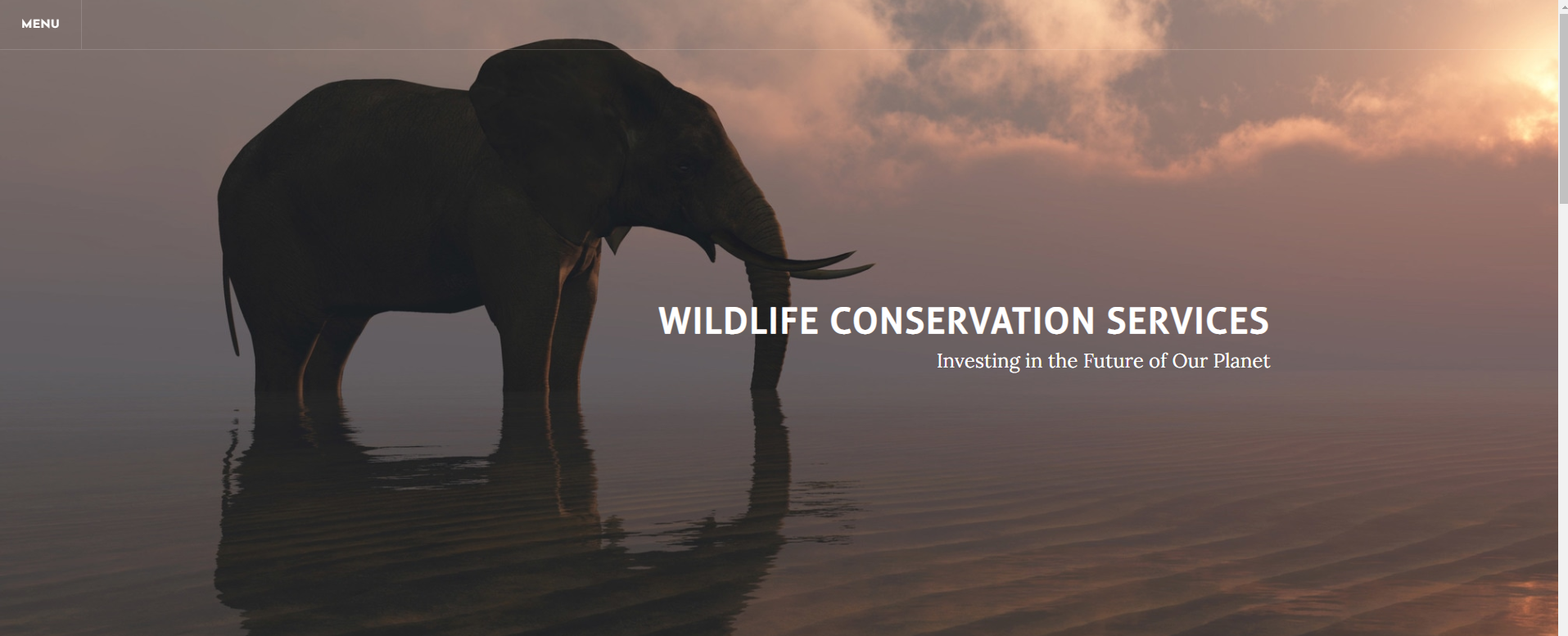 MENU

WILDLIFE CONSERVATION SERVICES

Investing in the Future of Our Planet